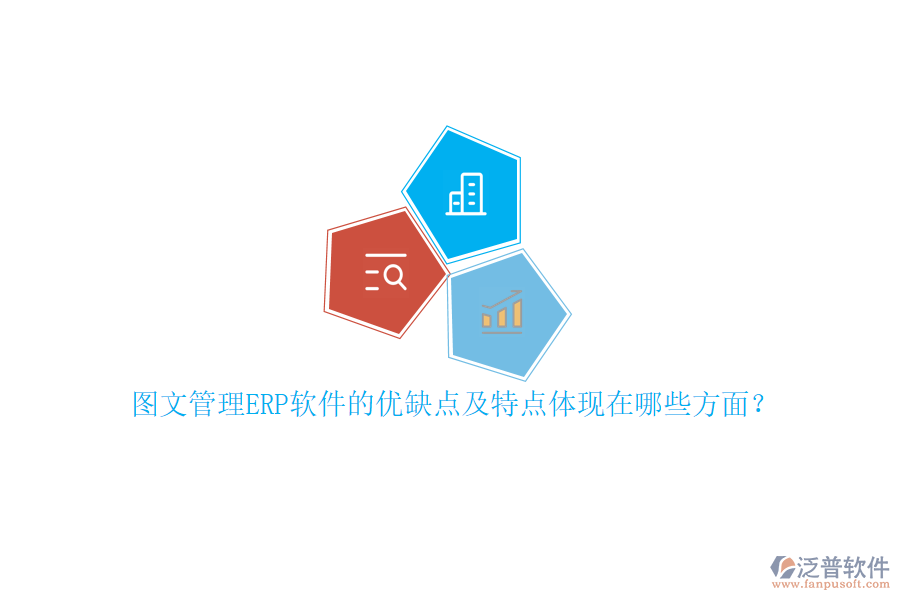 图文管理ERP软件的优缺点及特点体现在哪些方面？

泛普软件
www.fanpusoft.com